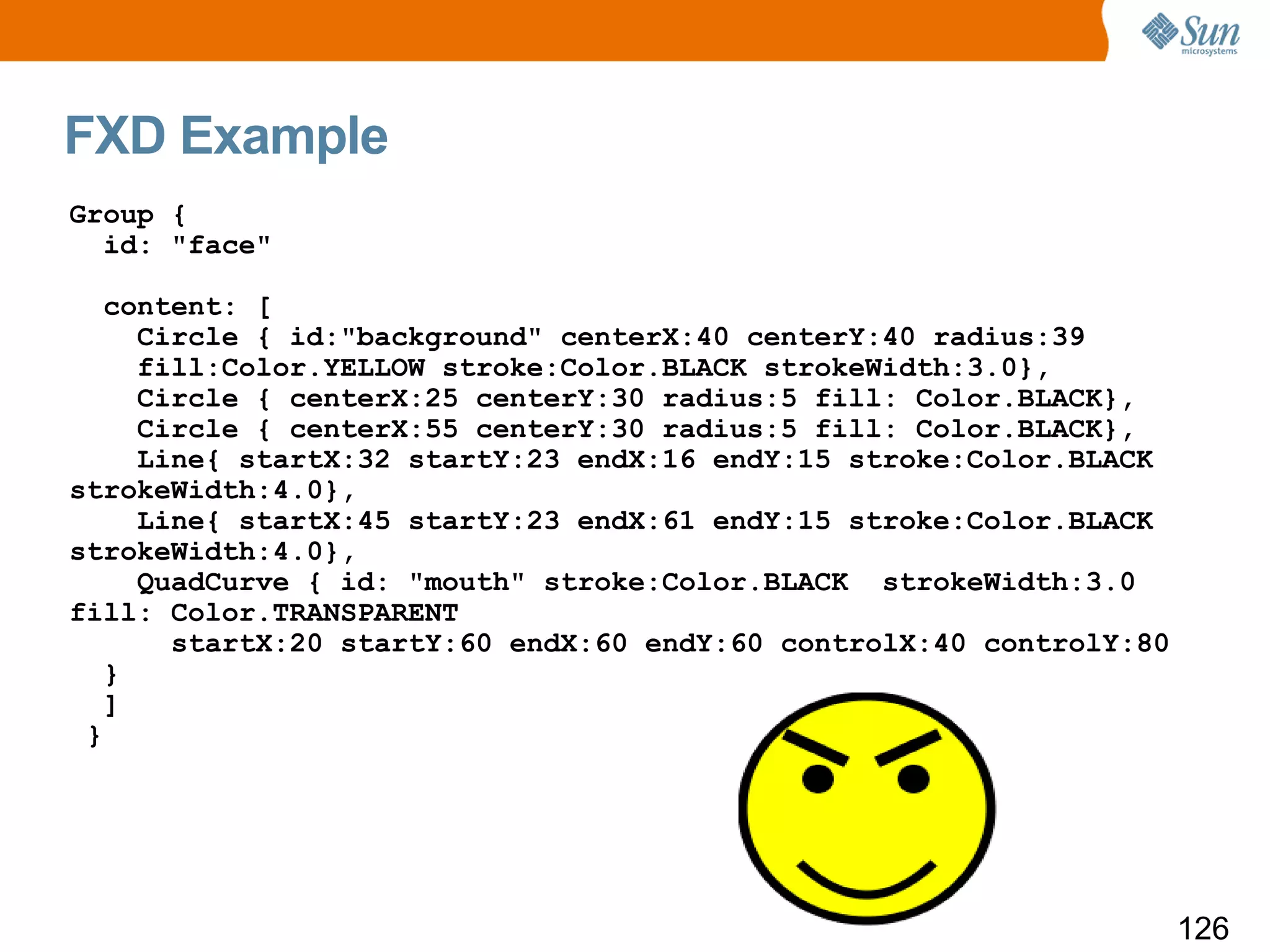 Sun microsystems

FXD Example

Group {
  id: "face"

  content: [
    Circle { id:"background" centerX:40 centerY:40 radius:39
    fill:Color.YELLOW stroke:Color.BLACK strokeWidth:3.0},
    Circle { centerX:25 centerY:30 radius:5 fill: Color.BLACK},
    Circle { centerX:55 centerY:30 radius:5 fill: Color.BLACK},
    Line{ startX:32 startY:23 endX:16 endY:15 stroke:Color.BLACK
strokeWidth:4.0},
    Line{ startX:45 startY:23 endX:61 endY:15 stroke:Color.BLACK
strokeWidth:4.0},
    QuadCurve { id: "mouth" stroke:Color.BLACK  strokeWidth:3.0
fill: Color.TRANSPARENT
      startX:20 startY:60 endX:60 endY:60 controlX:40 controlY:80
  }
  ]
 }

126